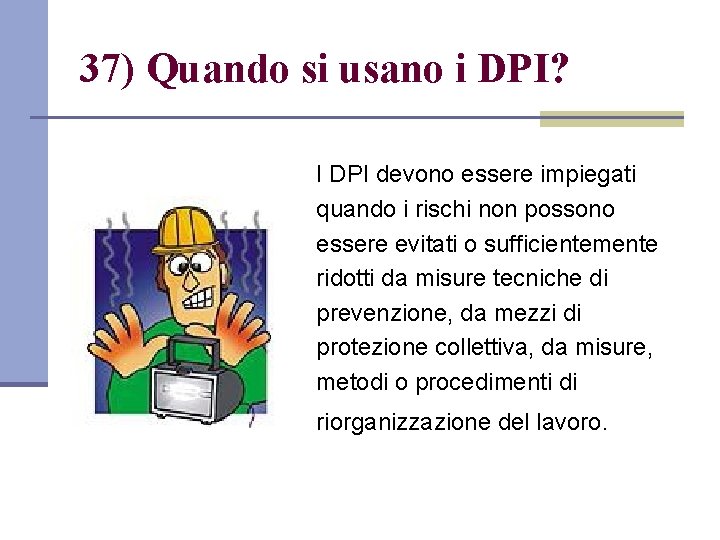 37) Quando si usano i DPI?

I DPI devono essere impiegati quando i rischi non possono essere evitati o sufficientemente ridotti da misure tecniche di prevenzione, da mezzi di protezione collettiva, da misure, metodi o procedimenti di riorganizzazione del lavoro.